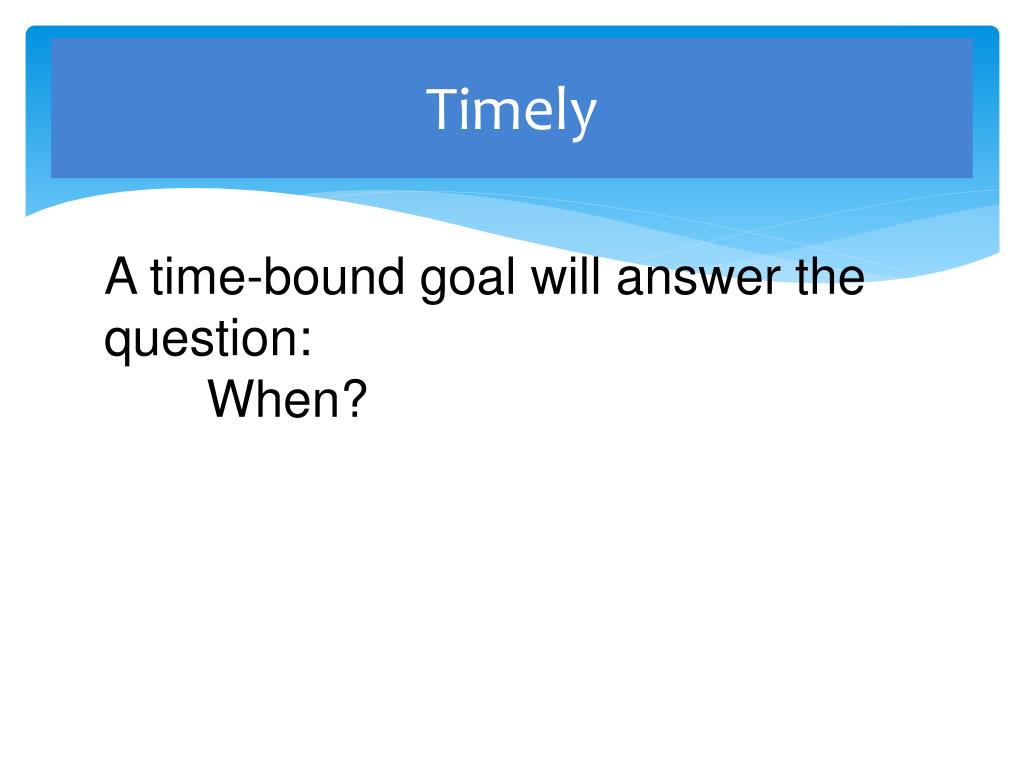 Timely

A time-bound goal will answer the question:
When?